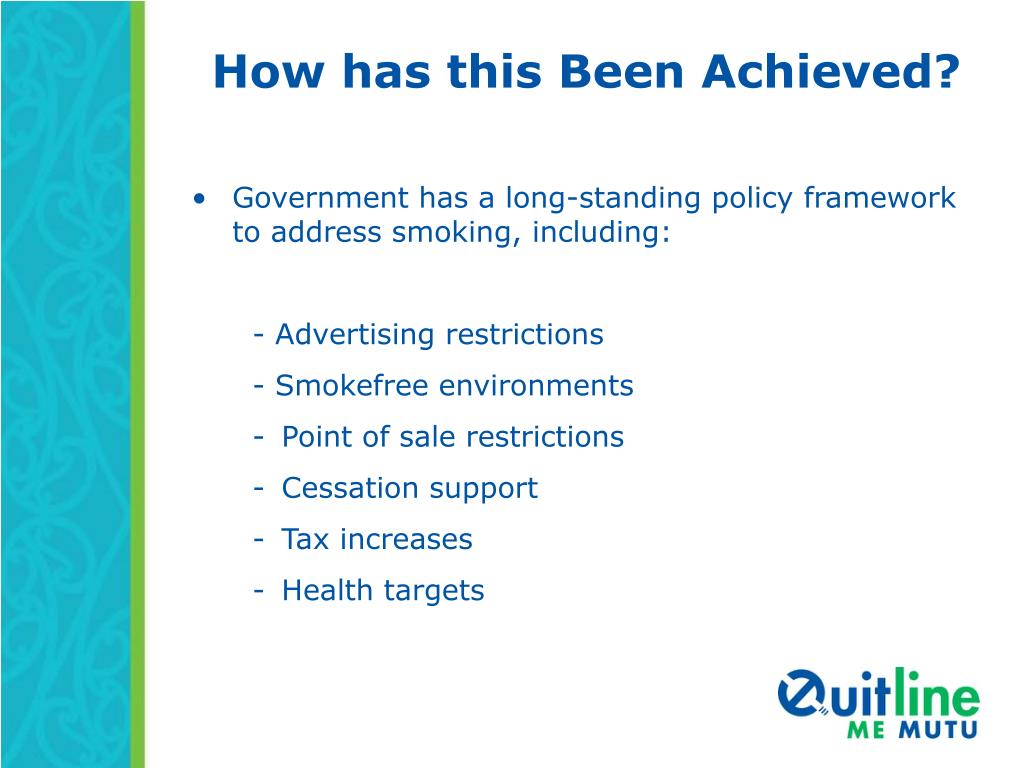 How has this Been Achieved?

• Government has a long-standing policy framework to address smoking, including:

- Advertising restrictions
- Smokefree environments
- Point of sale restrictions
- Cessation support
- Tax increases
- Health targets

Quitline
ME MUTU